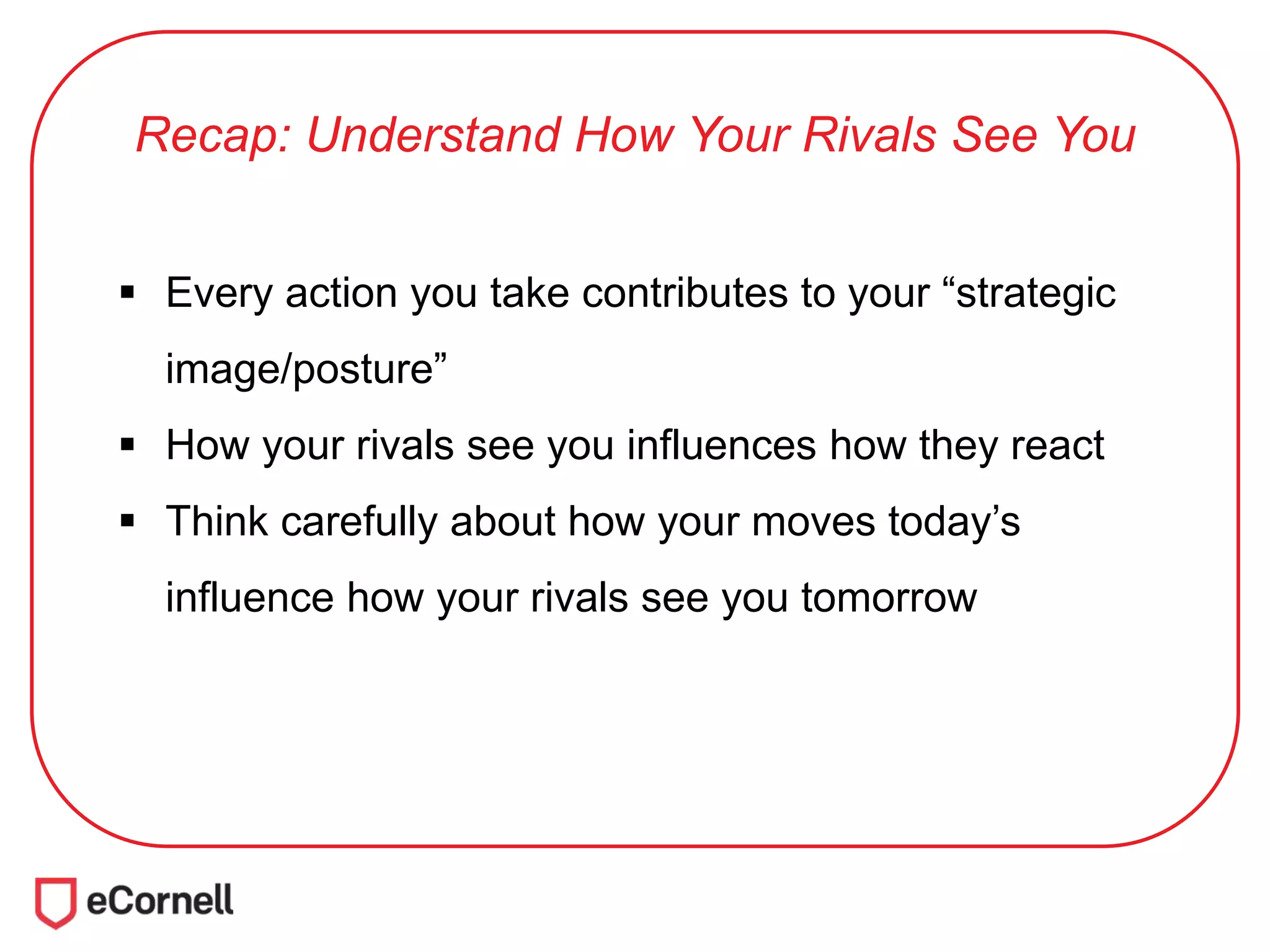 Recap: Understand How Your Rivals See You

▪ Every action you take contributes to your “strategic image/posture”

▪ How your rivals see you influences how they react

▪ Think carefully about how your moves today’s influence how your rivals see you tomorrow

eCornell